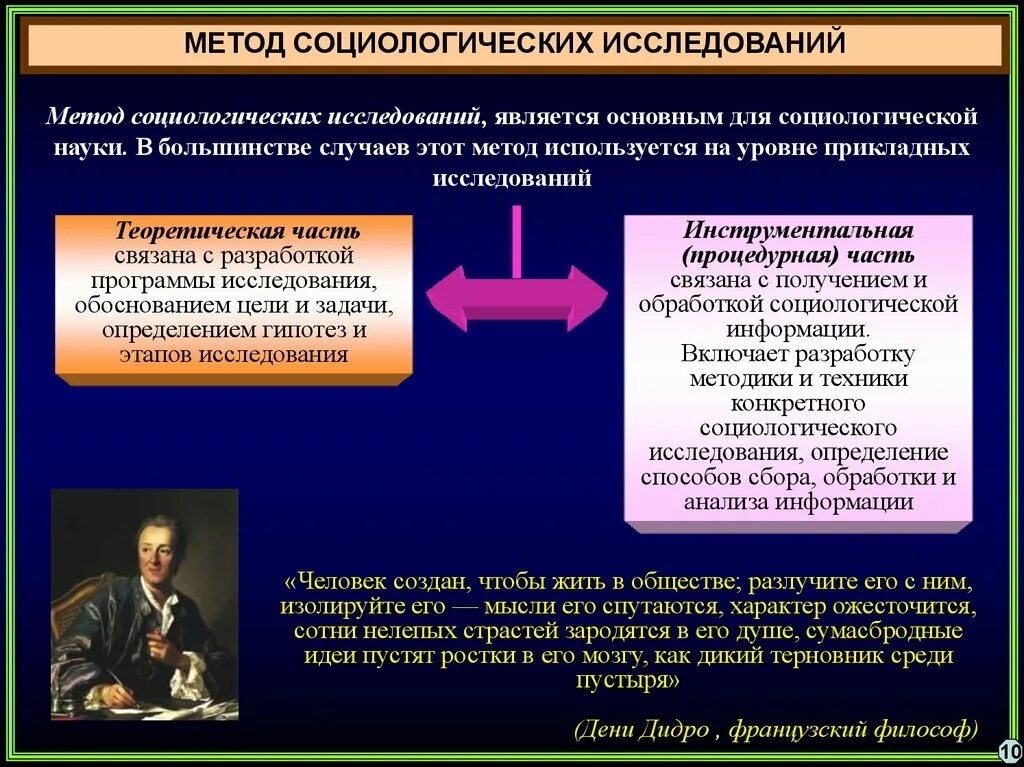 МЕТОД СОЦИОЛОГИЧЕСКИХ ИССЛЕДОВАНИЙ

Метод социологических исследований, является основным для социологической науки. В большинстве случаев этот метод используется на уровне прикладных исследований

Теоретическая часть связана с разработкой программы исследования, обоснованием цели и задачи, определением гипотез и этапов исследования

Инструментальная (процедурная) часть связана с получением и обработкой социологической информации. Включает разработку методики и техники конкретного социологического исследования, определение способов сбора, обработки и анализа информации

«Человек создан, чтобы жить в обществе; разлучите его с ним, изолируйте его — мысли его спутаются, характер ожесточится, сотни нелепых страстей зародятся в его душе, сумасбродные идеи пустят ростки в его мозгу, как дикий терновник среди пустыря»

(Дени Дидро , французский философ)

10